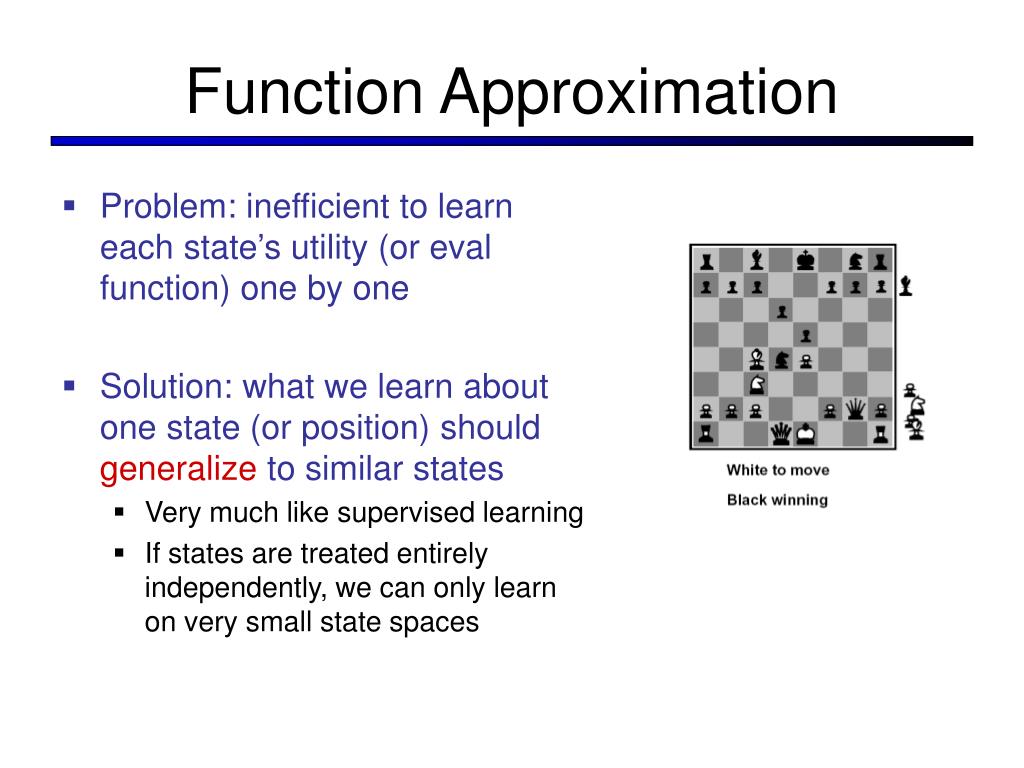 Function Approximation

▪ Problem: inefficient to learn each state's utility (or eval function) one by one

▪ Solution: what we learn about one state (or position) should generalize to similar states
  ▪ Very much like supervised learning
  ▪ If states are treated entirely independently, we can only learn on very small state spaces

White to move
Black winning